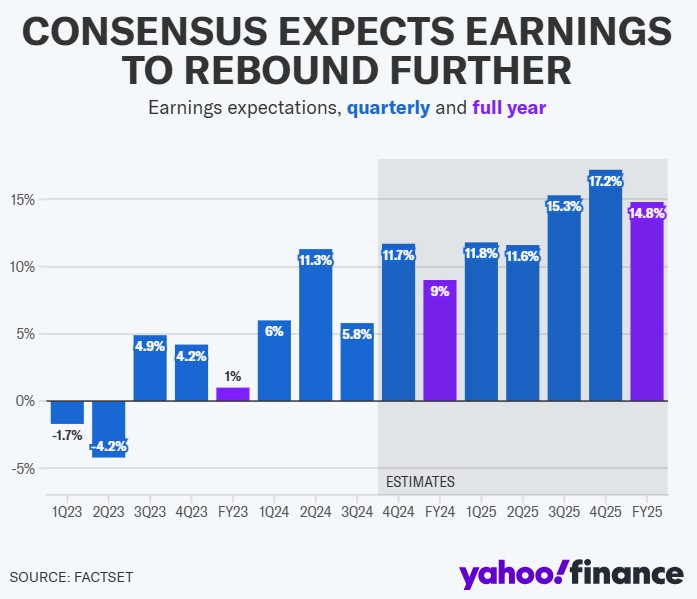 CONSENSUS EXPECTS EARNINGS TO REBOUND FURTHER

Earnings expectations, quarterly and full year

15%
10%
5%
0%
-5%

-1.7%
-4.2%
4.9%
4.2%
1%
6%
11.3%
5.8%
11.7%
9%
11.8%
11.6%
15.3%
17.2%
14.8%

ESTIMATES

1Q23 2Q23 3Q23 4Q23 FY23 1Q24 2Q24 3Q24 4Q24 FY24 1Q25 2Q25 3Q25 4Q25 FY25

SOURCE: FACTSET

yahoo!finance